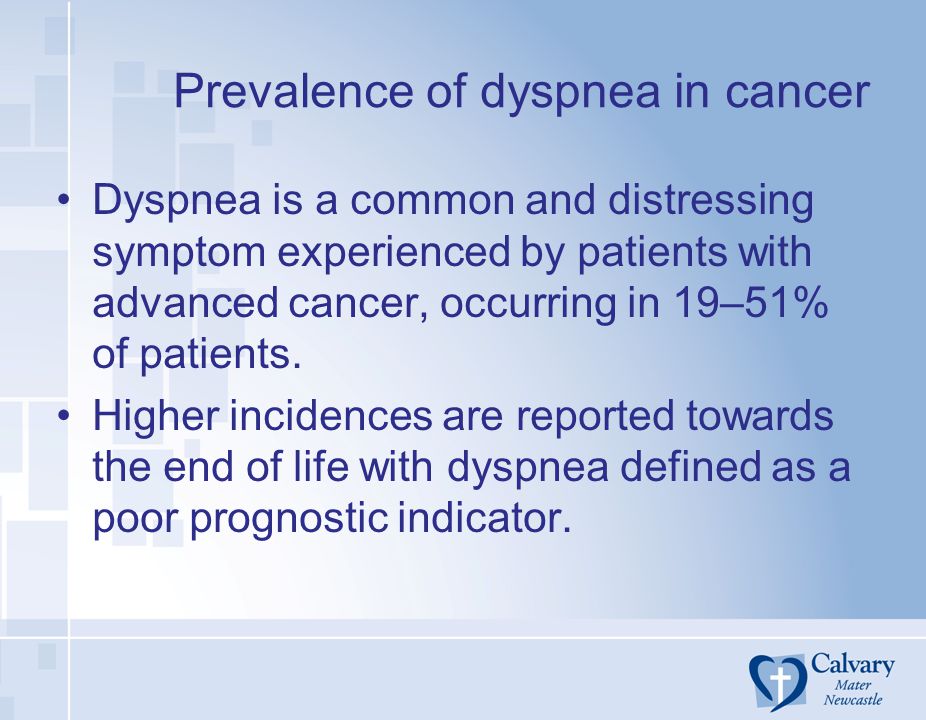 Prevalence of dyspnea in cancer

• Dyspnea is a common and distressing symptom experienced by patients with advanced cancer, occurring in 19–51% of patients.

• Higher incidences are reported towards the end of life with dyspnea defined as a poor prognostic indicator.

Calvary
Mater
Newcastle